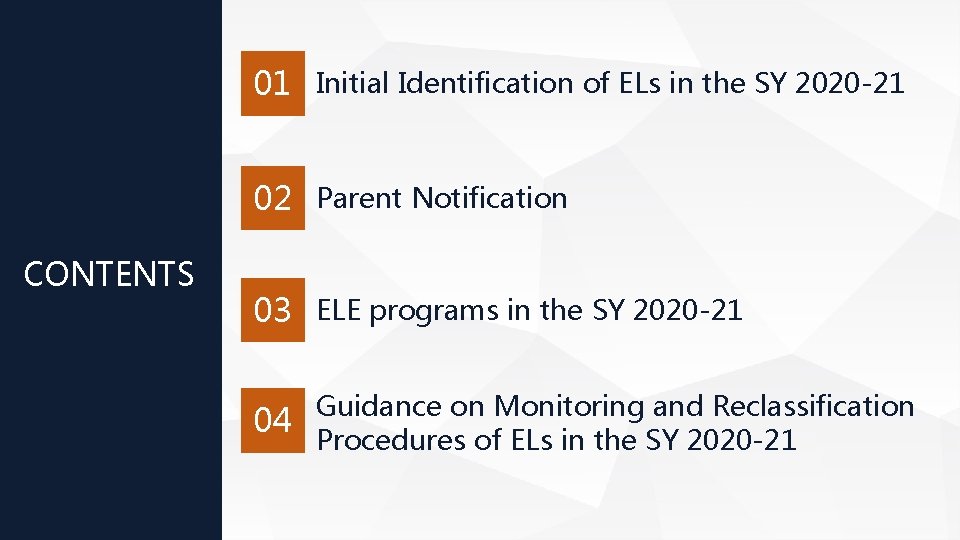 CONTENTS

01 Initial Identification of ELs in the SY 2020-21

02 Parent Notification

03 ELE programs in the SY 2020-21

04 Guidance on Monitoring and Reclassification Procedures of ELs in the SY 2020-21